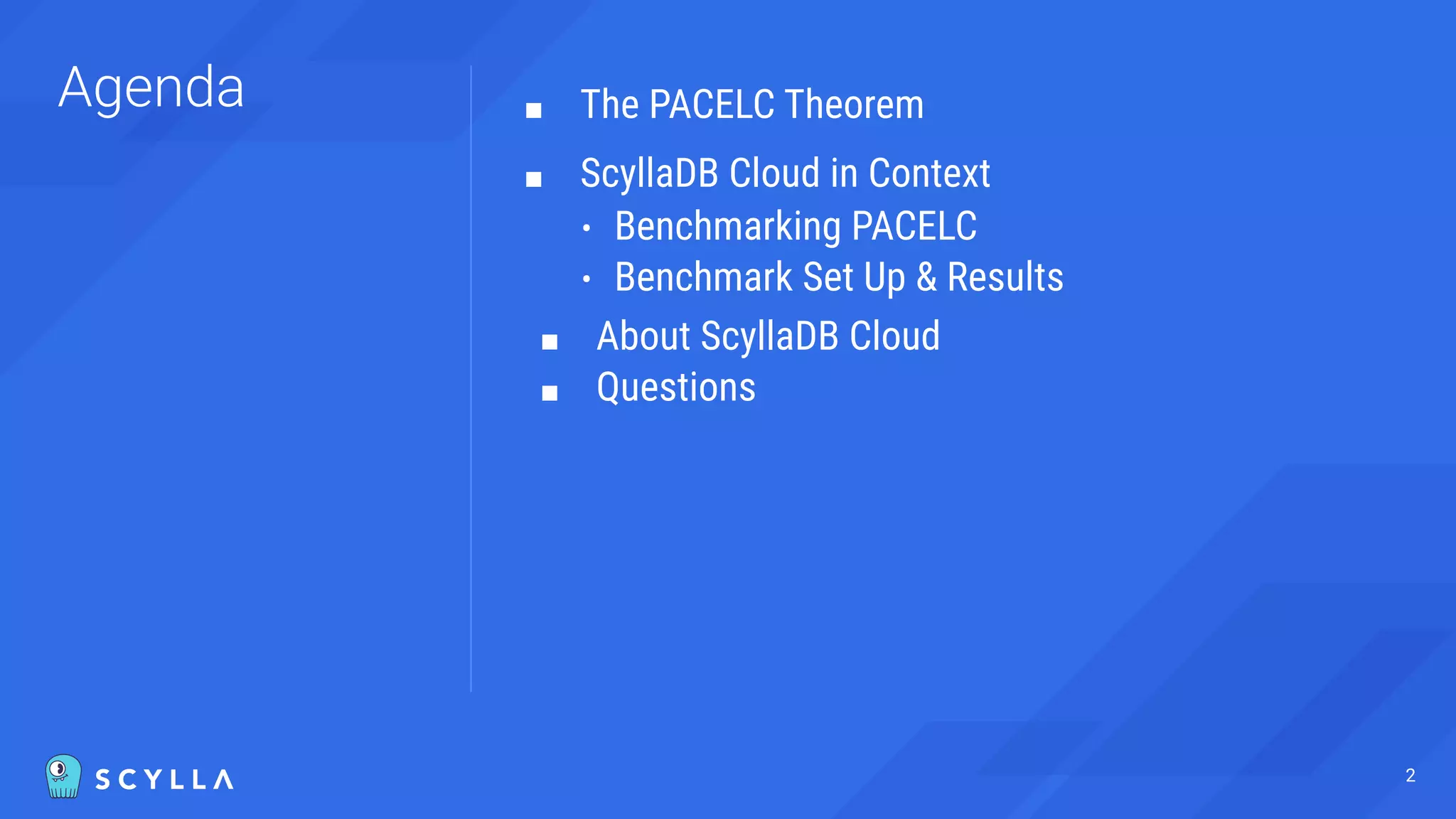 Agenda

■ The PACELC Theorem

■ ScyllaDB Cloud in Context
• Benchmarking PACELC
• Benchmark Set Up & Results

■ About ScyllaDB Cloud
■ Questions

SCYLLA

2